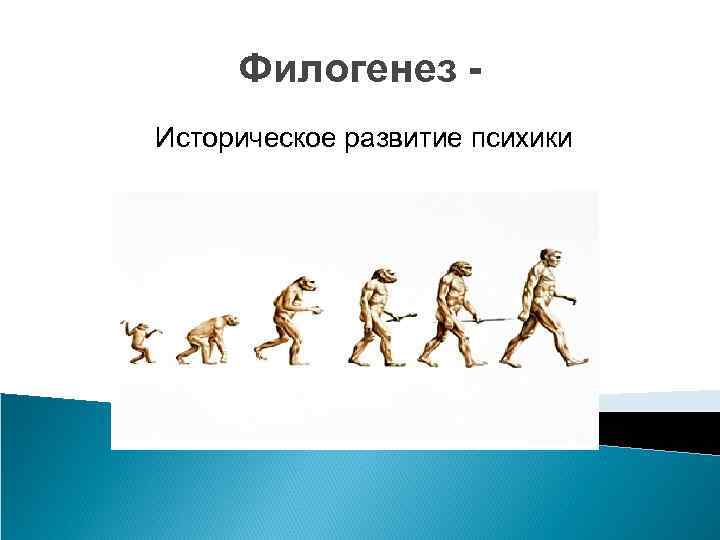 Филогенез -

Историческое развитие психики